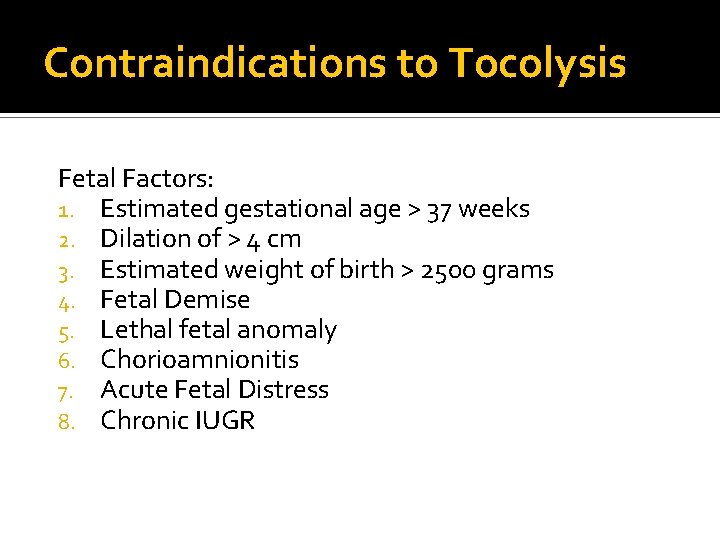 Contraindications to Tocolysis

Fetal Factors:
1. Estimated gestational age > 37 weeks
2. Dilation of > 4 cm
3. Estimated weight of birth > 2500 grams
4. Fetal Demise
5. Lethal fetal anomaly
6. Chorioamnionitis
7. Acute Fetal Distress
8. Chronic IUGR